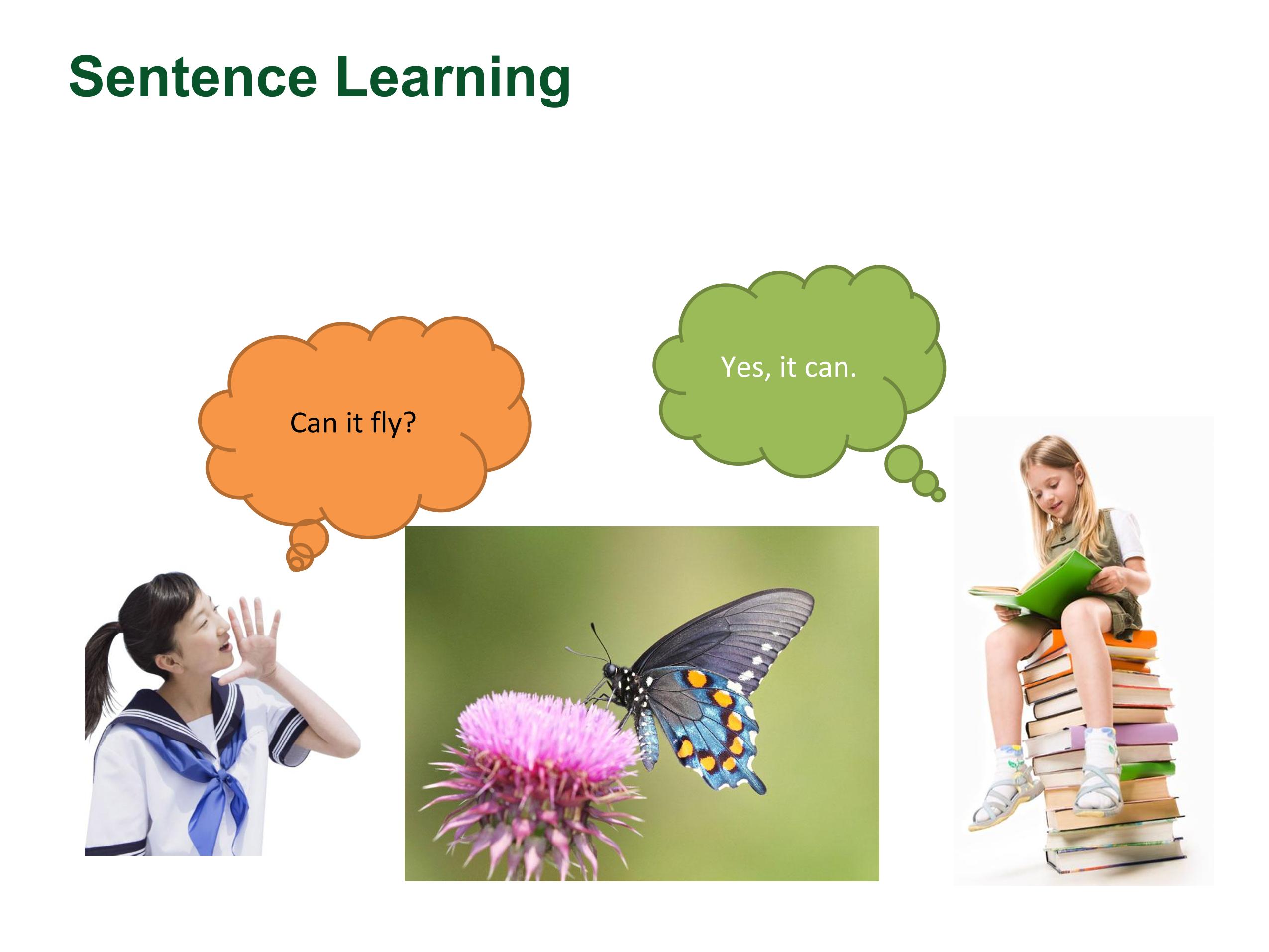 Sentence Learning

Can it fly?

Yes, it can.